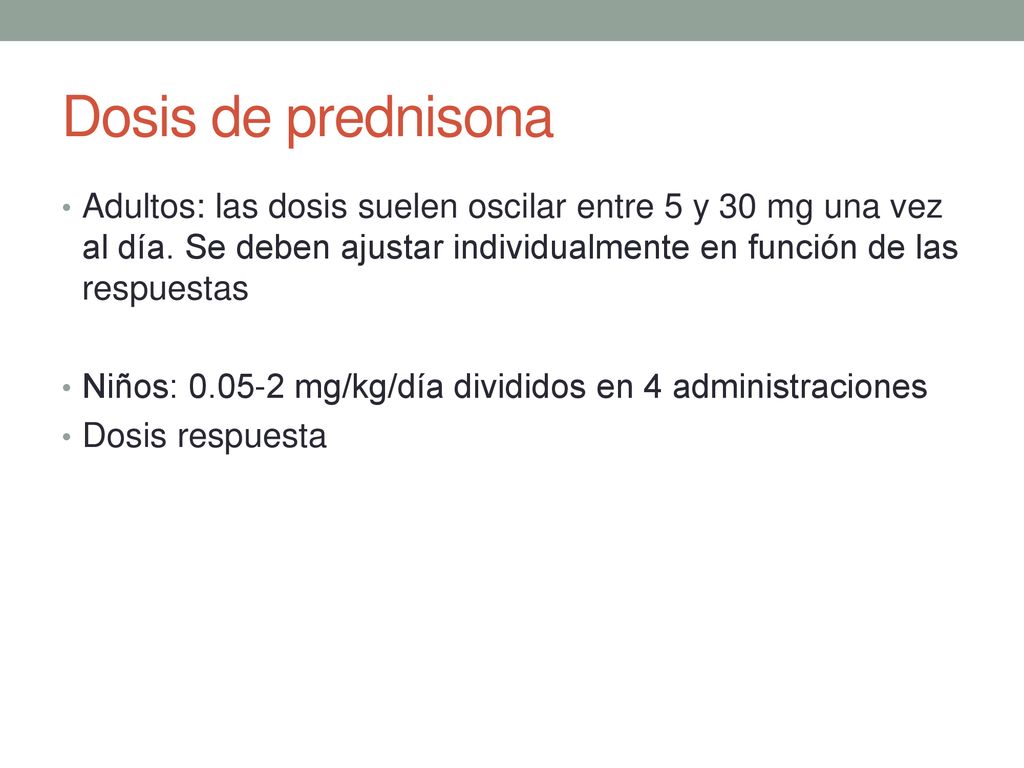 Dosis de prednisona

• Adultos: las dosis suelen oscilar entre 5 y 30 mg una vez al día. Se deben ajustar individualmente en función de las respuestas

• Niños: 0.05-2 mg/kg/día divididos en 4 administraciones
• Dosis respuesta